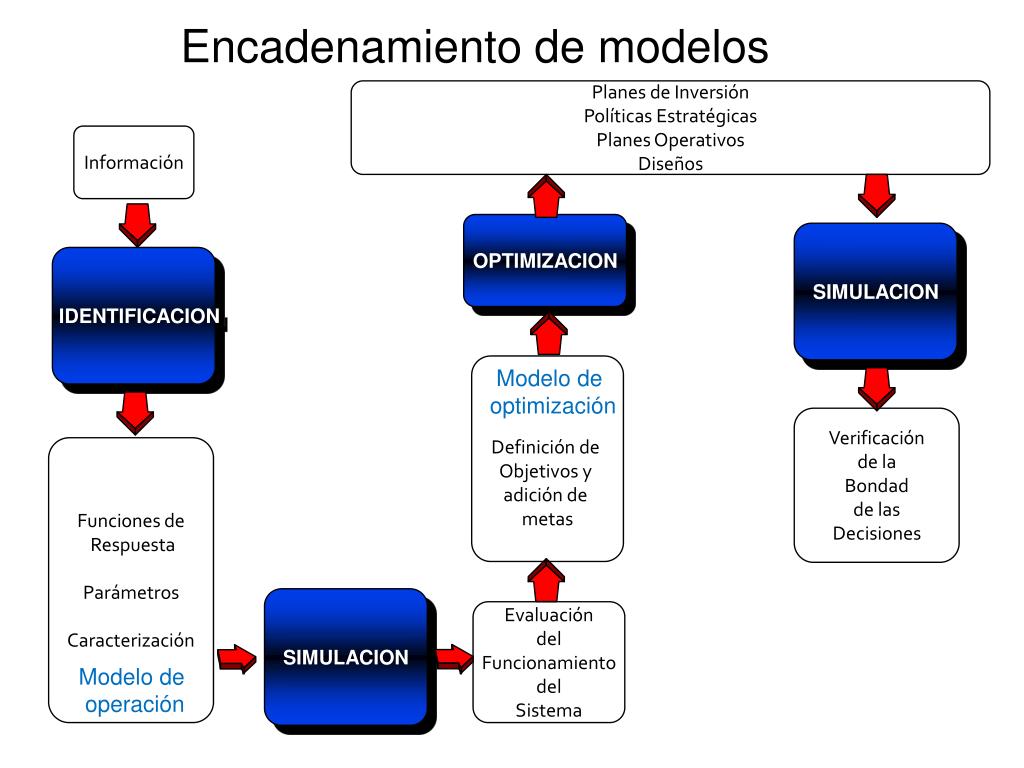 Encadenamiento de modelos

Planes de Inversión
Políticas Estratégicas
Planes Operativos
Diseños

Información

IDENTIFICACION

Funciones de Respuesta

Parámetros

Caracterización

Modelo de operación

SIMULACION

Evaluación del Funcionamiento del Sistema

Modelo de optimización

Definición de Objetivos y adición de metas

OPTIMIZACION

SIMULACION

Verificación de la Bondad de las Decisiones